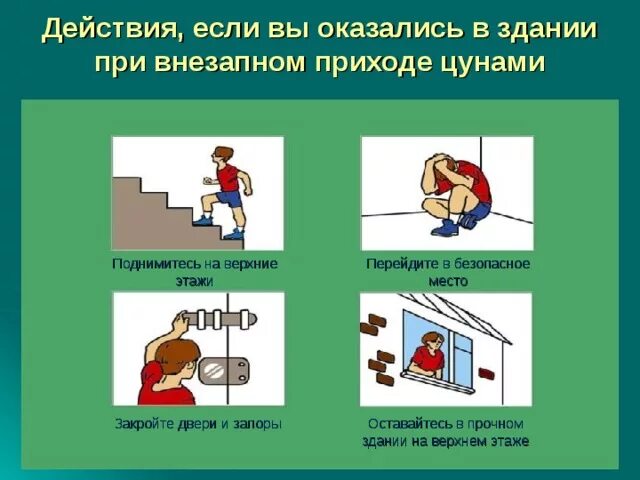 Действия, если вы оказались в здании при внезапном приходе цунами

Поднимитесь на верхние этажи

Перейдите в безопасное место

Закройте двери и запоры

Оставайтесь в прочном здании на верхнем этаже